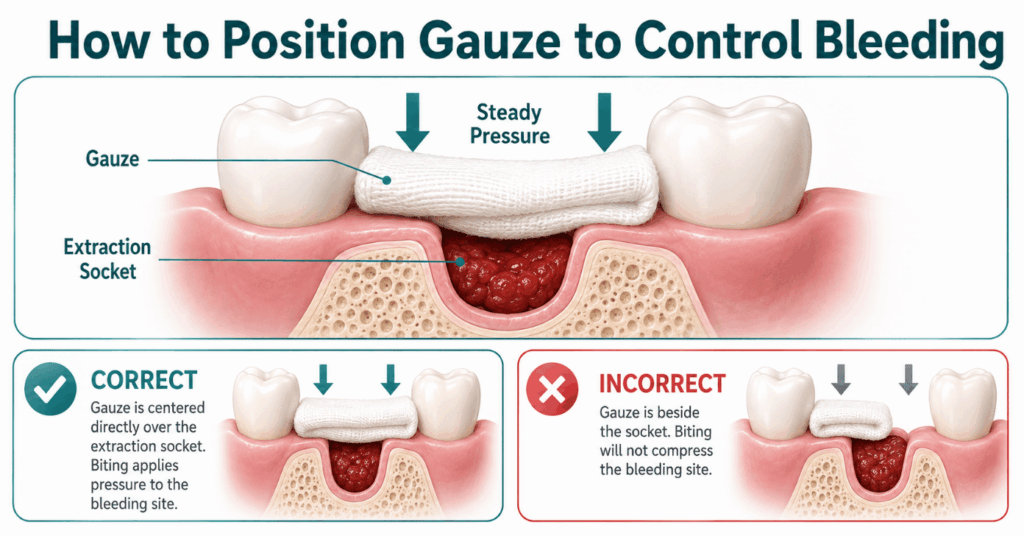 How to Position Gauze to Control Bleeding

Steady Pressure

Gauze

Extraction Socket

CORRECT

Gauze is centered directly over the extraction socket. Biting applies pressure to the bleeding site.

INCORRECT

Gauze is beside the socket. Biting will not compress the bleeding site.